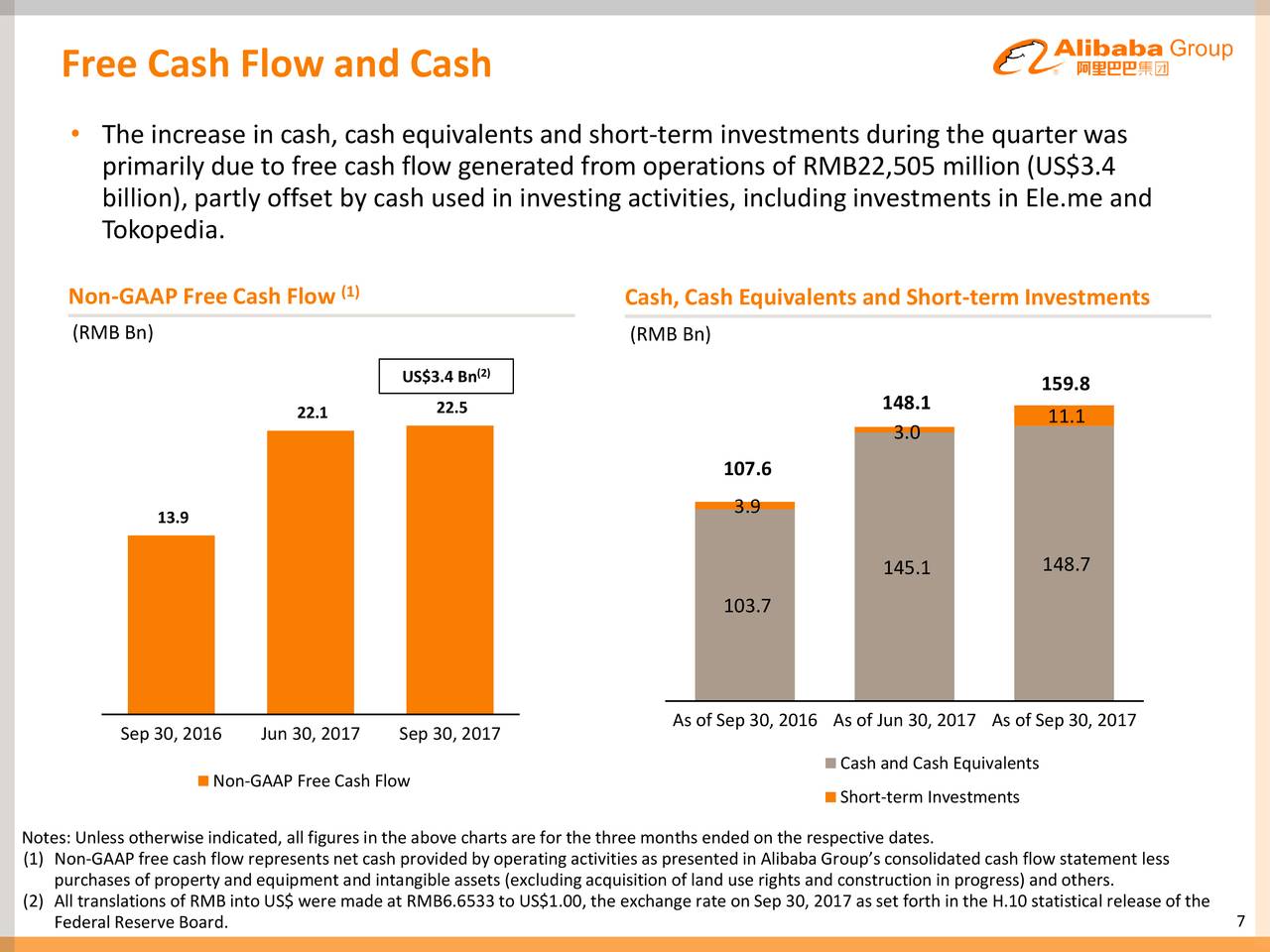 Free Cash Flow and Cash

Alibaba Group 阿里巴巴集团

• The increase in cash, cash equivalents and short-term investments during the quarter was primarily due to free cash flow generated from operations of RMB22,505 million (US$3.4 billion), partly offset by cash used in investing activities, including investments in Ele.me and Tokopedia.

Non-GAAP Free Cash Flow $^{(1)}$

(RMB Bn)

US$3.4 Bn$^{(2)}$

13.9

22.1

22.5

Sep 30, 2016 Jun 30, 2017 Sep 30, 2017

Non-GAAP Free Cash Flow

Cash, Cash Equivalents and Short-term Investments

(RMB Bn)

107.6

3.9

103.7

148.1

3.0

145.1

159.8

11.1

148.7

As of Sep 30, 2016 As of Jun 30, 2017 As of Sep 30, 2017

Cash and Cash Equivalents

Short-term Investments

Notes: Unless otherwise indicated, all figures in the above charts are for the three months ended on the respective dates.
(1) Non-GAAP free cash flow represents net cash provided by operating activities as presented in Alibaba Group's consolidated cash flow statement less purchases of property and equipment and intangible assets (excluding acquisition of land use rights and construction in progress) and others.
(2) All translations of RMB into US$ were made at RMB6.6533 to US$1.00, the exchange rate on Sep 30, 2017 as set forth in the H.10 statistical release of the Federal Reserve Board.

7